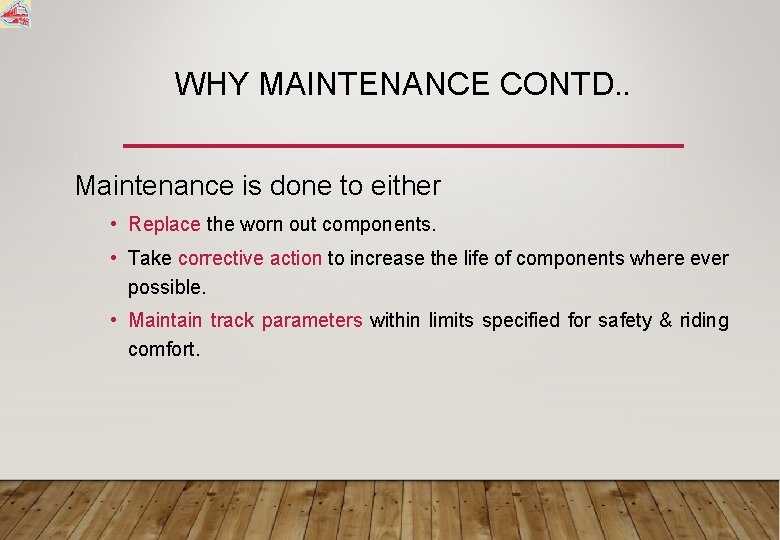 WHY MAINTENANCE CONTD..

Maintenance is done to either

• Replace the worn out components.

• Take corrective action to increase the life of components where ever possible.

• Maintain track parameters within limits specified for safety & riding comfort.